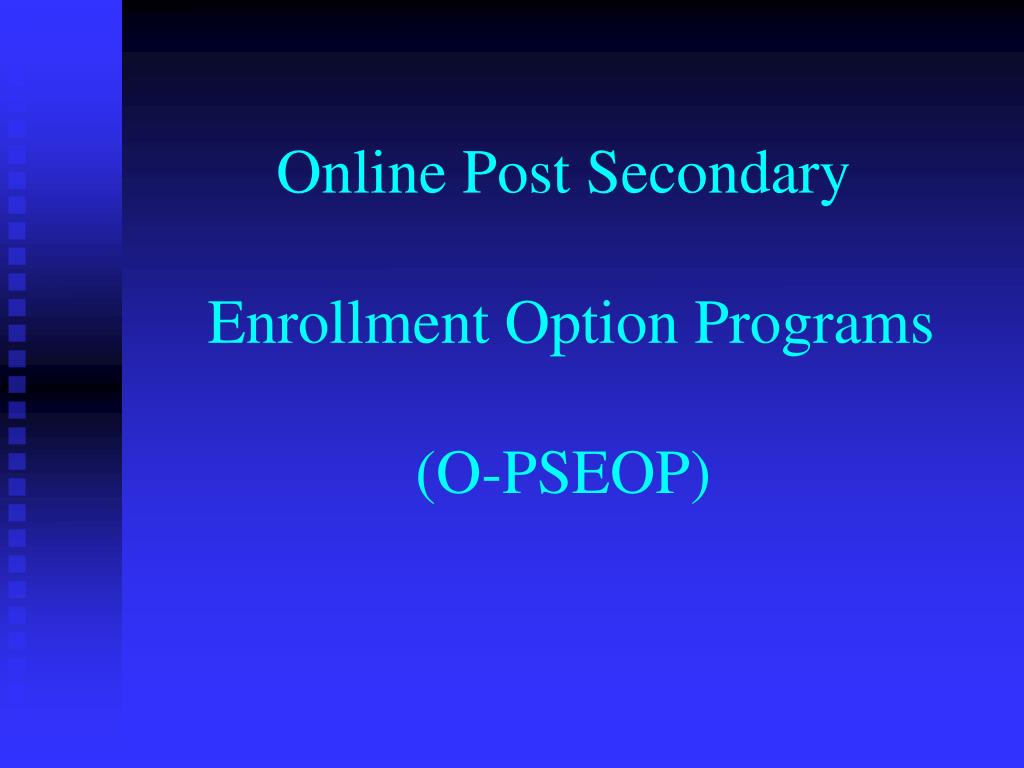 Online Post Secondary

Enrollment Option Programs

(O-PSEOP)